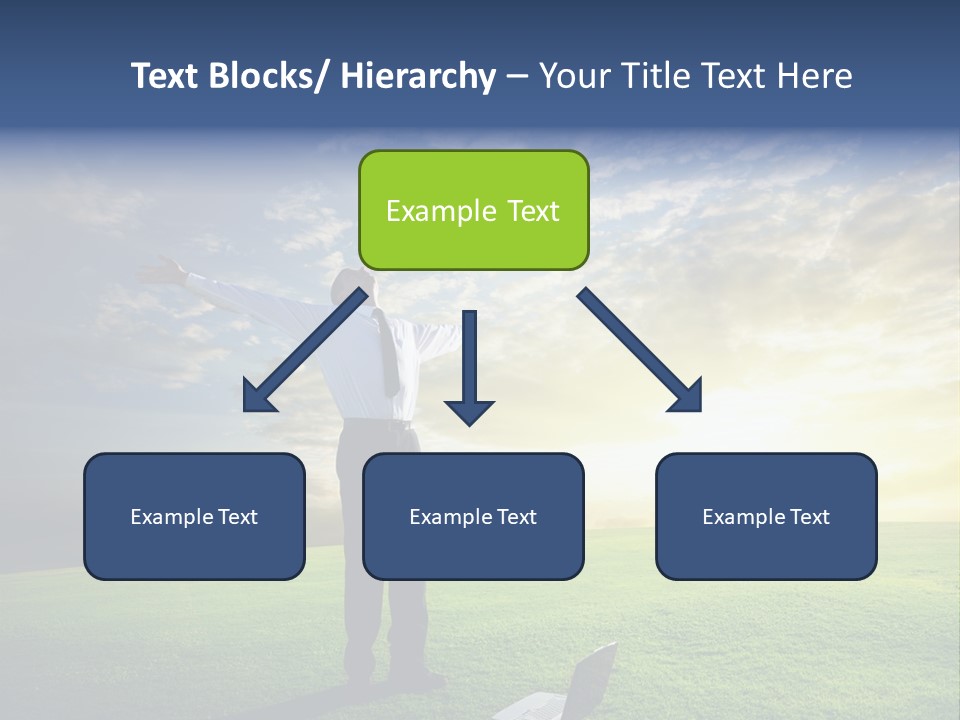 Text Blocks/ Hierarchy – Your Title Text Here

Example Text

Example Text

Example Text

Example Text